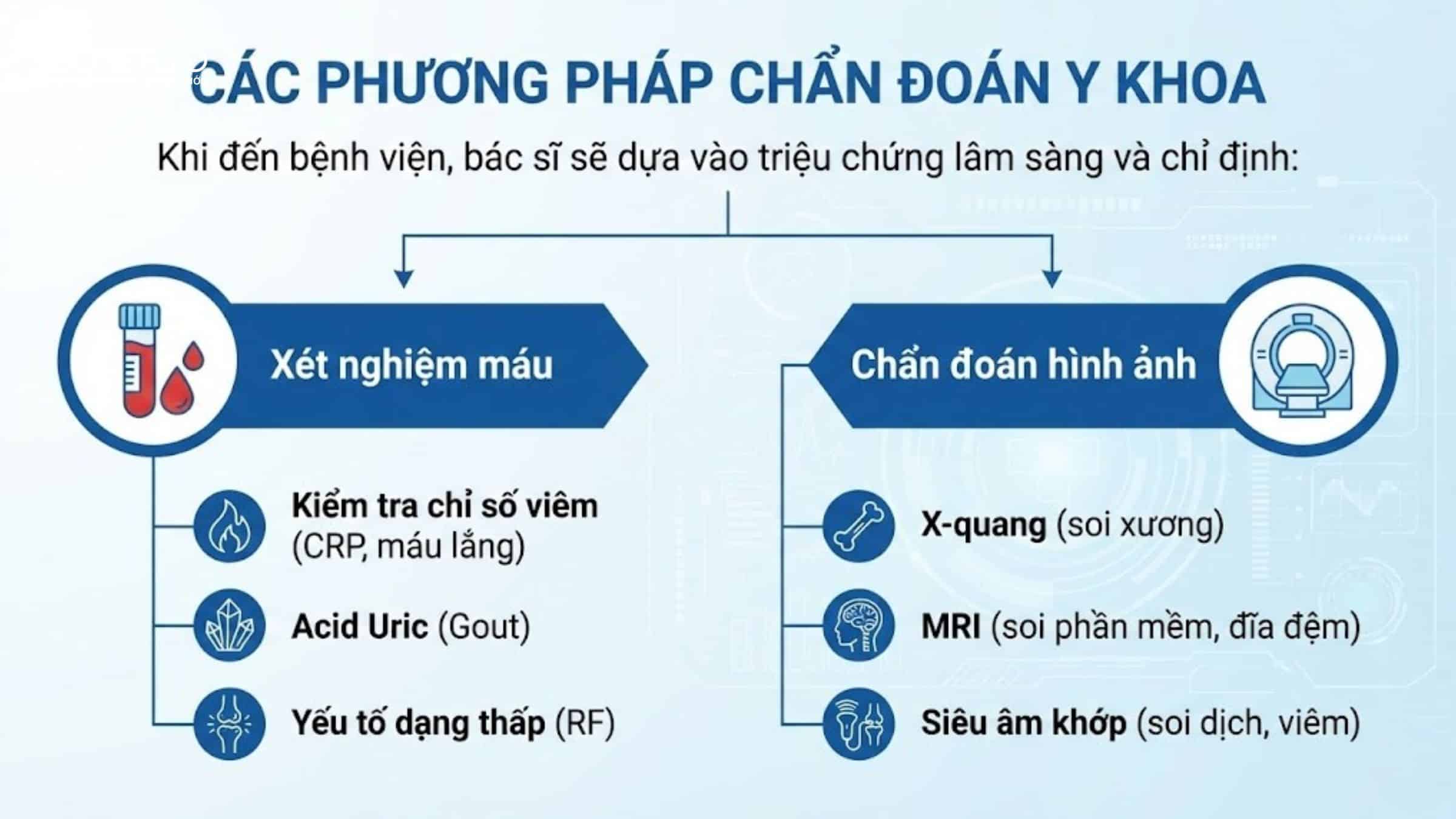 CÁC PHƯƠNG PHÁP CHẨN ĐOÁN Y KHOA

Khi đến bệnh viện, bác sĩ sẽ dựa vào triệu chứng lâm sàng và chỉ định:

Xét nghiệm máu

Kiểm tra chỉ số viêm (CRP, máu lắng)

Acid Uric (Gout)

Yếu tố dạng thấp (RF)

Chẩn đoán hình ảnh

X-quang (soi xương)

MRI (soi phần mềm, đĩa đệm)

Siêu âm khớp (soi dịch, viêm)